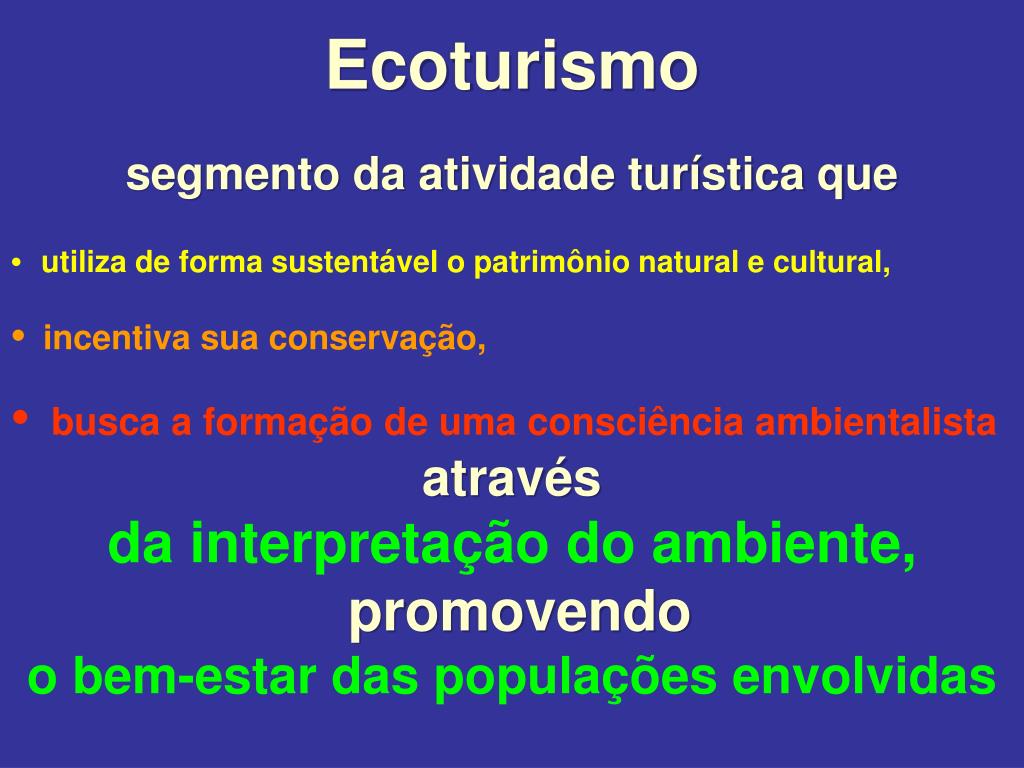 Ecoturismo

segmento da atividade turística que

• utiliza de forma sustentável o patrimônio natural e cultural,

• incentiva sua conservação,

• busca a formação de uma consciência ambientalista

através

da interpretação do ambiente,

promovendo

o bem-estar das populações envolvidas